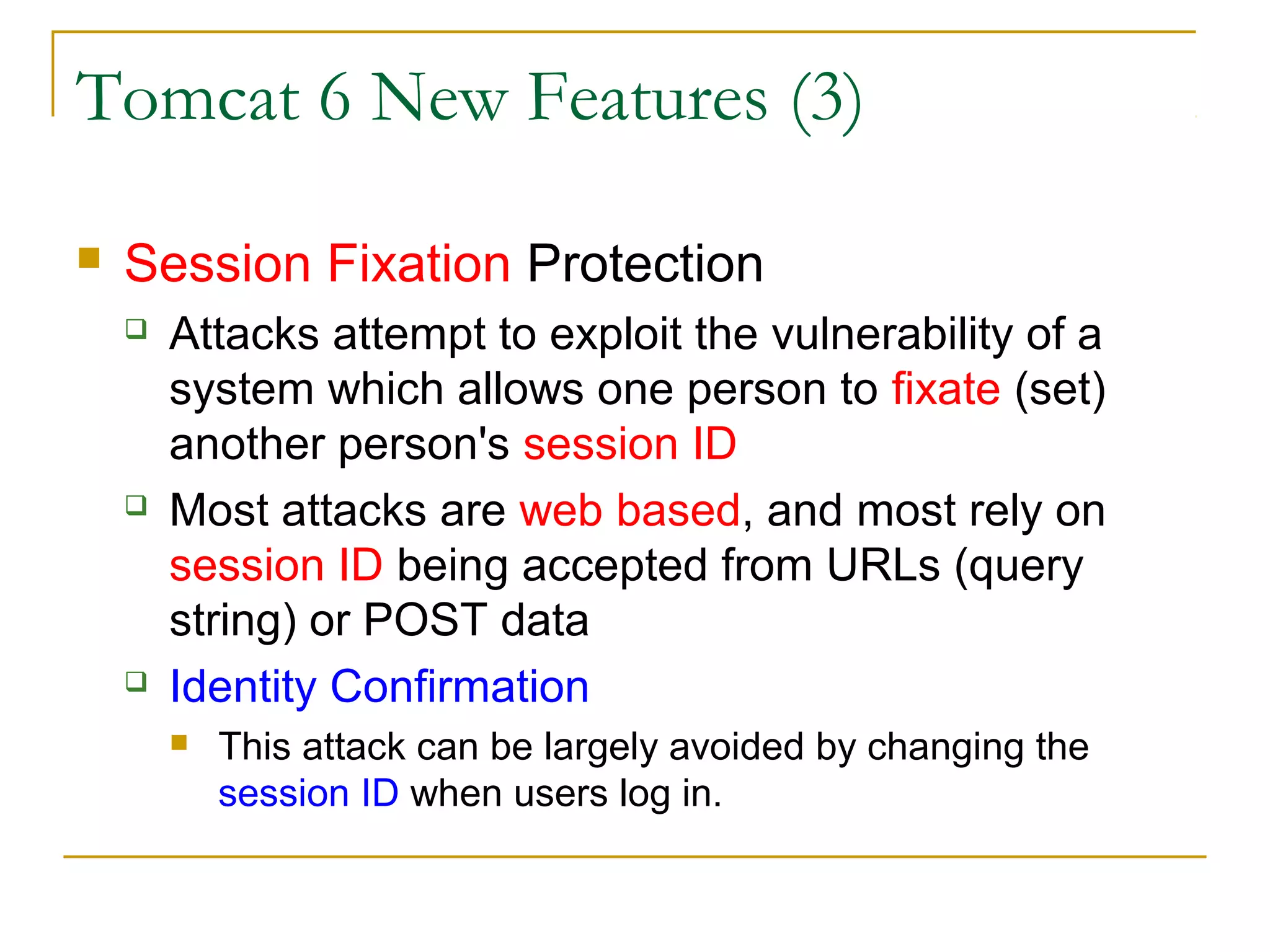 Tomcat 6 New Features (3)

Session Fixation Protection

Attacks attempt to exploit the vulnerability of a system which allows one person to fixate (set) another person's session ID

Most attacks are web based, and most rely on session ID being accepted from URLs (query string) or POST data

Identity Confirmation

This attack can be largely avoided by changing the session ID when users log in.